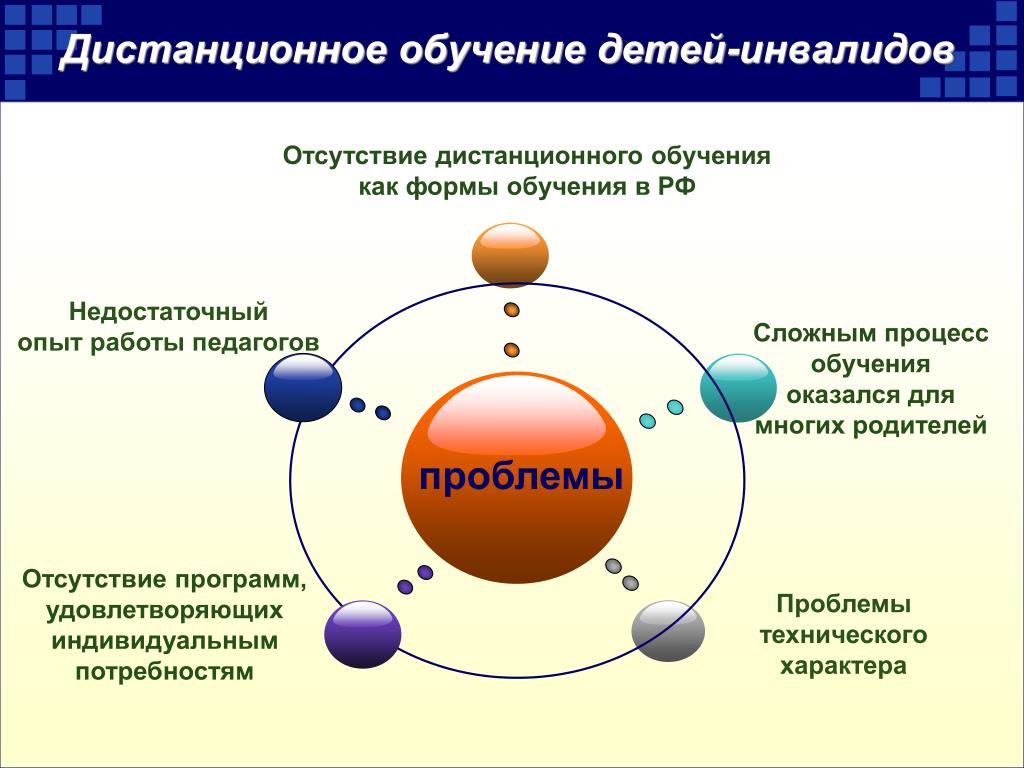 Дистанционное обучение детей-инвалидов

Отсутствие дистанционного обучения как формы обучения в РФ

Недостаточный опыт работы педагогов

Сложным процесс обучения оказался для многих родителей

проблемы

Отсутствие программ, удовлетворяющих индивидуальным потребностям

Проблемы технического характера